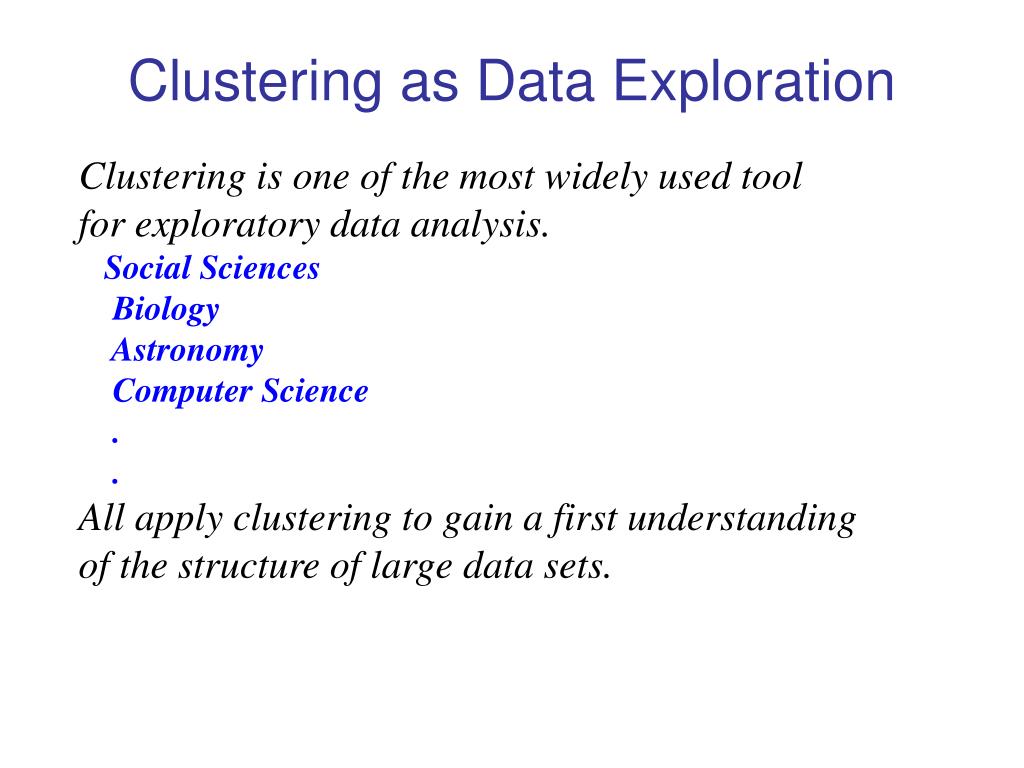 Clustering as Data Exploration

Clustering is one of the most widely used tool for exploratory data analysis.

Social Sciences
Biology
Astronomy
Computer Science
.
.

All apply clustering to gain a first understanding of the structure of large data sets.